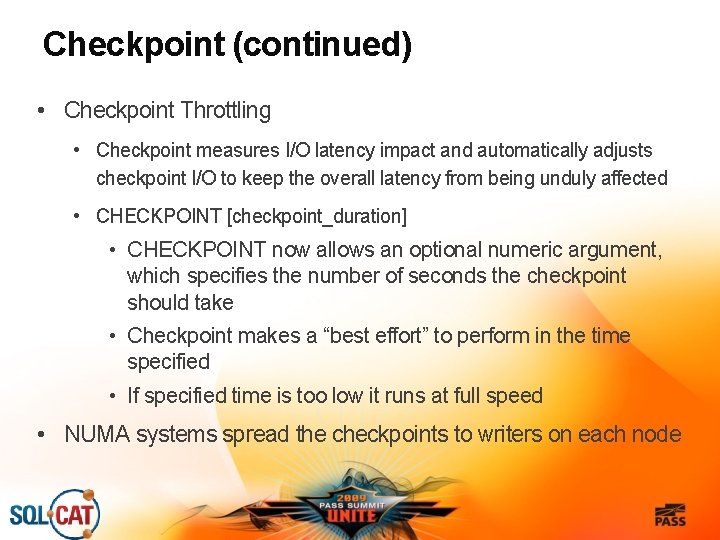 Checkpoint (continued)

• Checkpoint Throttling

• Checkpoint measures I/O latency impact and automatically adjusts checkpoint I/O to keep the overall latency from being unduly affected

• CHECKPOINT [checkpoint_duration]

• CHECKPOINT now allows an optional numeric argument, which specifies the number of seconds the checkpoint should take

• Checkpoint makes a “best effort” to perform in the time specified

• If specified time is too low it runs at full speed

• NUMA systems spread the checkpoints to writers on each node

SQL CAT

2009 PASS SUMMIT UNITE

PASS